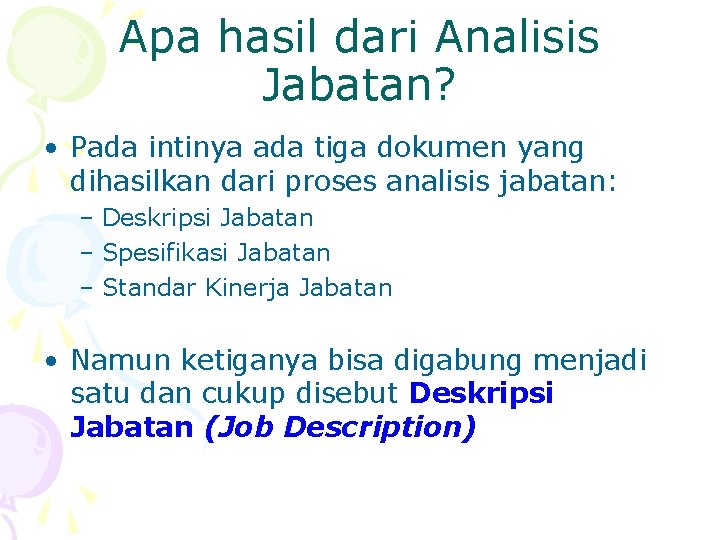 Apa hasil dari Analisis Jabatan?

• Pada intinya ada tiga dokumen yang dihasilkan dari proses analisis jabatan:
– Deskripsi Jabatan
– Spesifikasi Jabatan
– Standar Kinerja Jabatan

• Namun ketiganya bisa digabung menjadi satu dan cukup disebut Deskripsi Jabatan (Job Description)